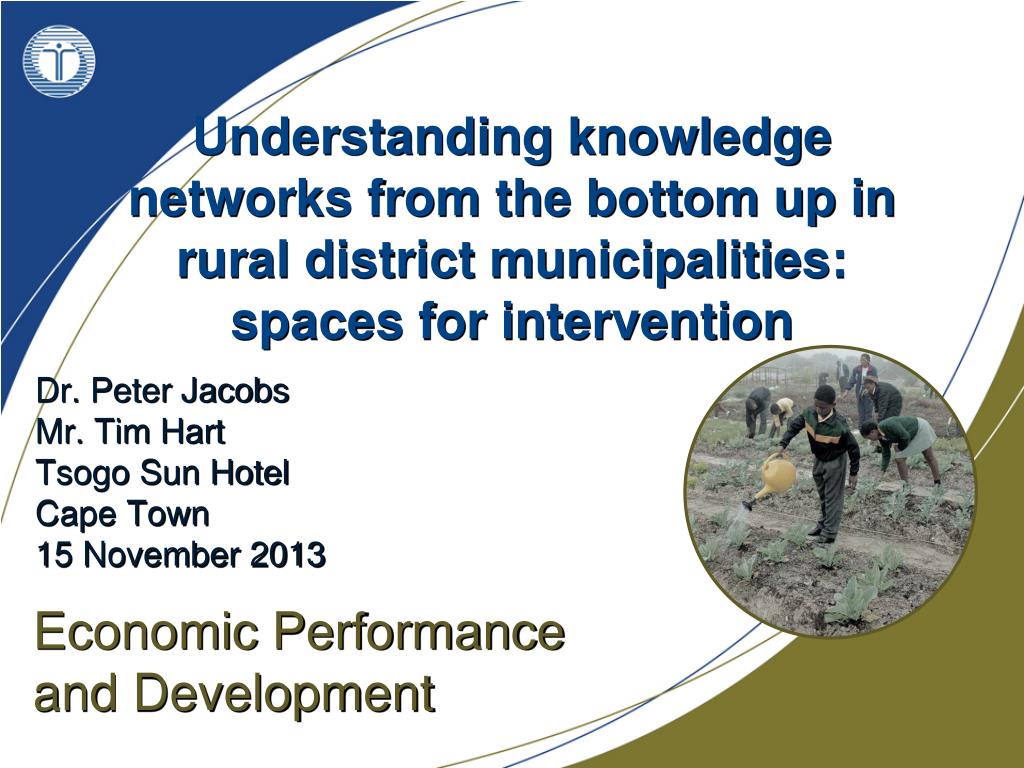 Understanding knowledge networks from the bottom up in rural district municipalities: spaces for intervention

Dr. Peter Jacobs
Mr. Tim Hart
Tsogo Sun Hotel
Cape Town
15 November 2013

Economic Performance and Development